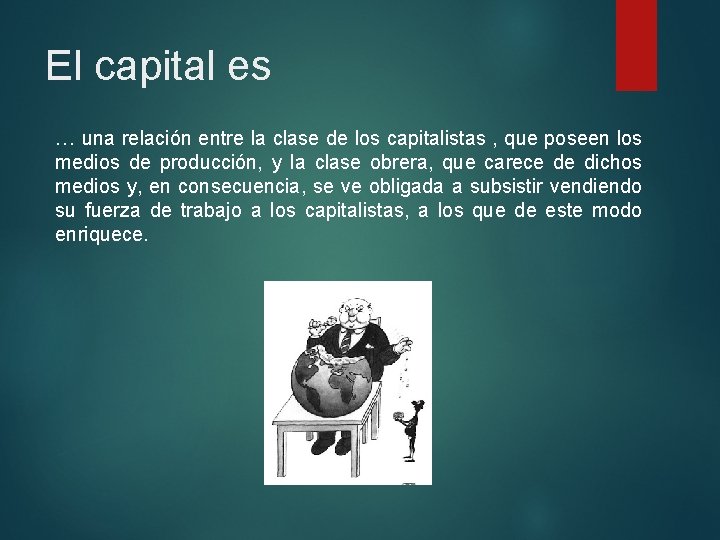 El capital es

… una relación entre la clase de los capitalistas , que poseen los medios de producción, y la clase obrera, que carece de dichos medios y, en consecuencia, se ve obligada a subsistir vendiendo su fuerza de trabajo a los capitalistas, a los que de este modo enriquece.